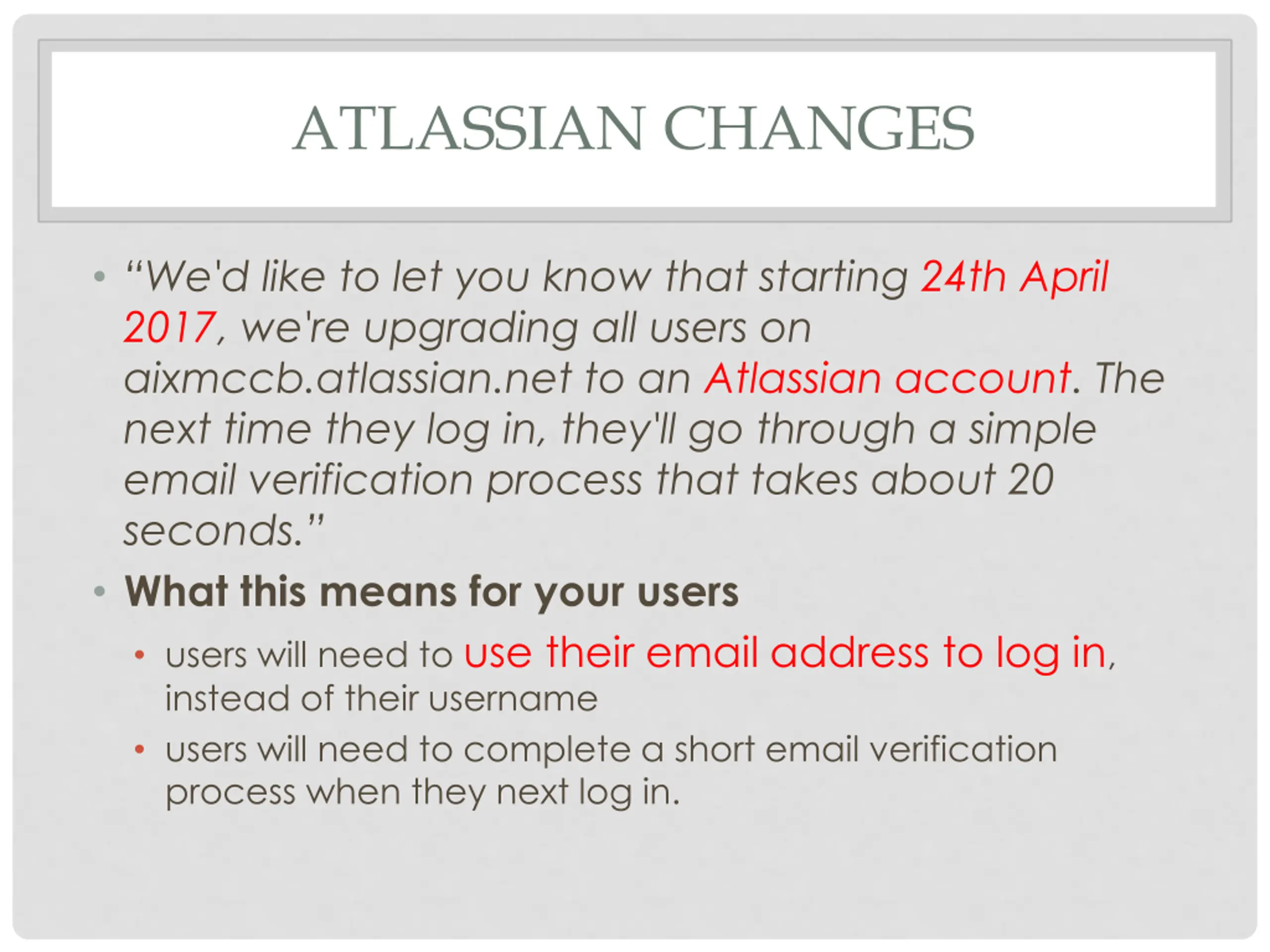 ATLASSIAN CHANGES

• “We'd like to let you know that starting 24th April 2017, we're upgrading all users on aixmccb.atlassian.net to an Atlassian account. The next time they log in, they'll go through a simple email verification process that takes about 20 seconds.”

• What this means for your users

• users will need to use their email address to log in, instead of their username

• users will need to complete a short email verification process when they next log in.